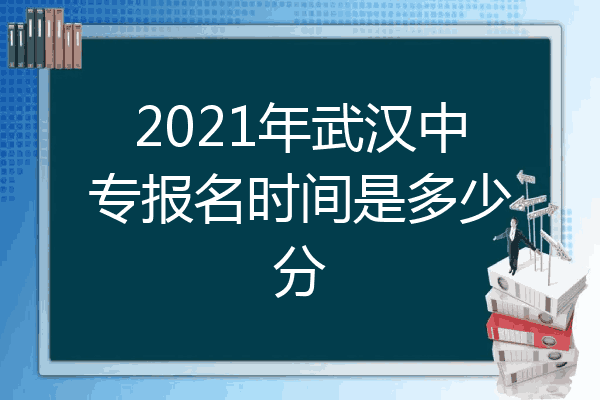 2021年武汉中专报名时间是多少分